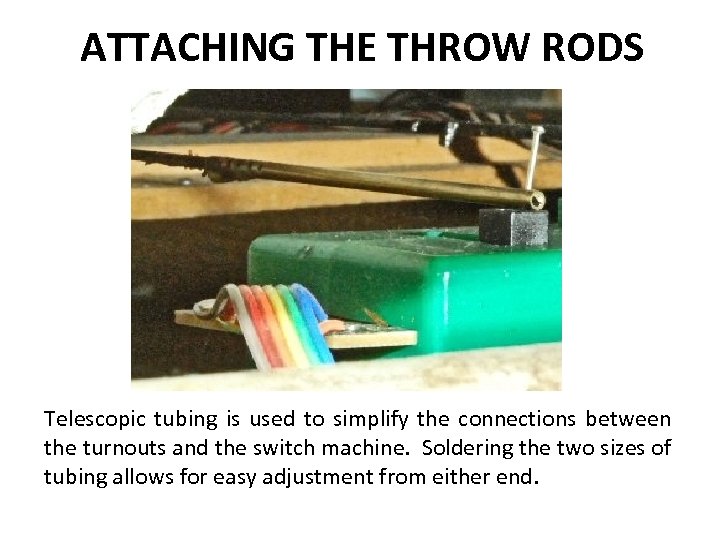 ATTACHING THE THROW RODS

Telescopic tubing is used to simplify the connections between the turnouts and the switch machine.  Soldering the two sizes of tubing allows for easy adjustment from either end.